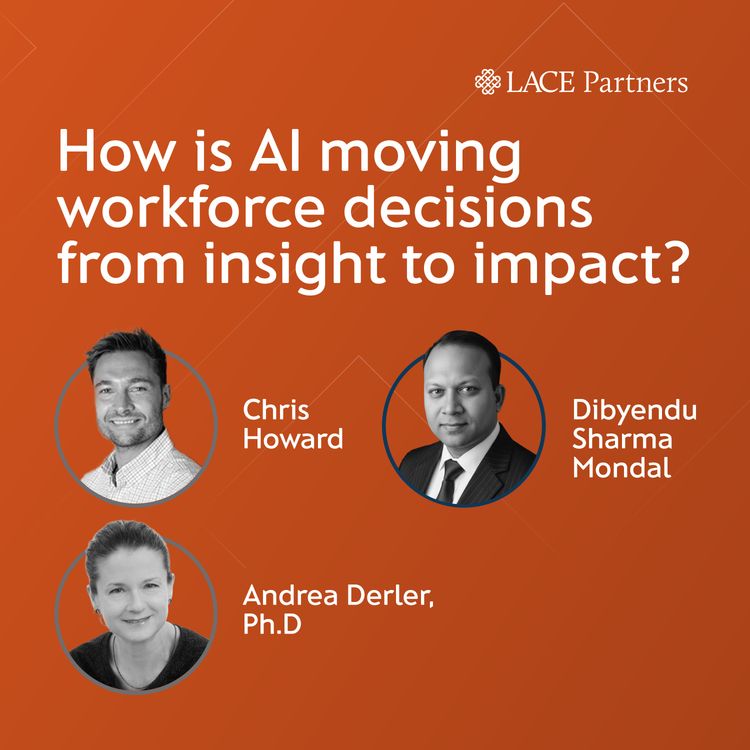 LACE Partners

How is AI moving workforce decisions from insight to impact?

Chris Howard

Dibyendu Sharma Mondal

Andrea Derler, Ph.D